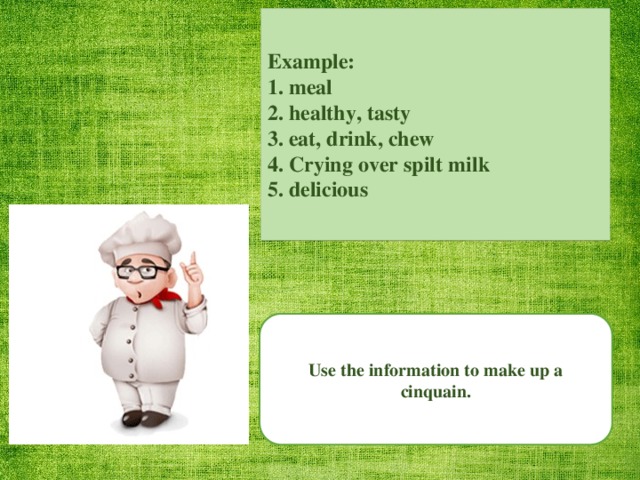 Example:
1. meal
2. healthy, tasty
3. eat, drink, chew
4. Crying over spilt milk
5. delicious

Use the information to make up a cinquain.